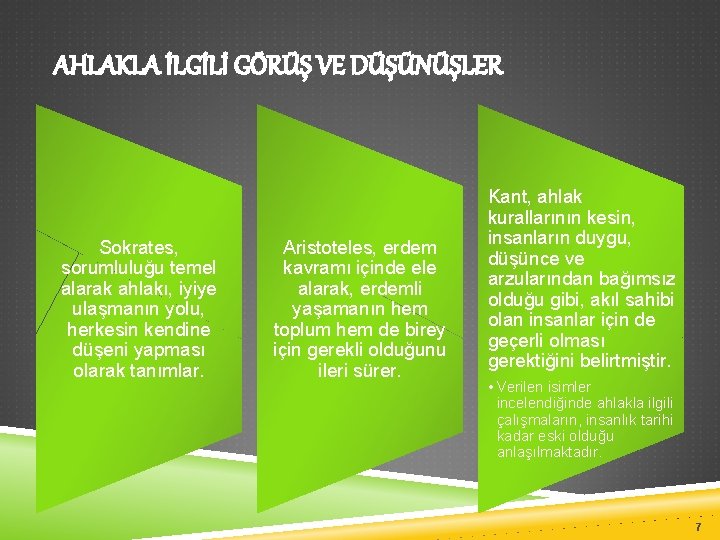 AHLAKLA İLGİLİ GÖRÜŞ VE DÜŞÜNÜŞLER

Sokrates, sorumluluğu temel alarak ahlakı, iyiye ulaşmanın yolu, herkesin kendine düşeni yapması olarak tanımlar.

Aristoteles, erdem kavramı içinde ele alarak, erdemli yaşamanın hem toplum hem de birey için gerekli olduğunu ileri sürer.

Kant, ahlak kurallarının kesin, insanların duygu, düşünce ve arzularından bağımsız olduğu gibi, akıl sahibi olan insanlar için de geçerli olması gerektiğini belirtmiştir.

• Verilen isimler incelendiğinde ahlakla ilgili çalışmaların, insanlık tarihi kadar eski olduğu anlaşılmaktadır.

7